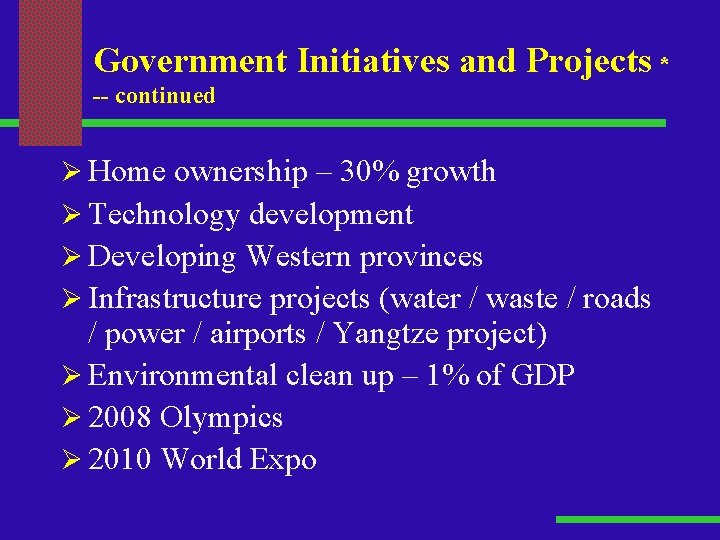 Government Initiatives and Projects *
-- continued

➢ Home ownership – 30% growth
➢ Technology development
➢ Developing Western provinces
➢ Infrastructure projects (water / waste / roads / power / airports / Yangtze project)
➢ Environmental clean up – 1% of GDP
➢ 2008 Olympics
➢ 2010 World Expo